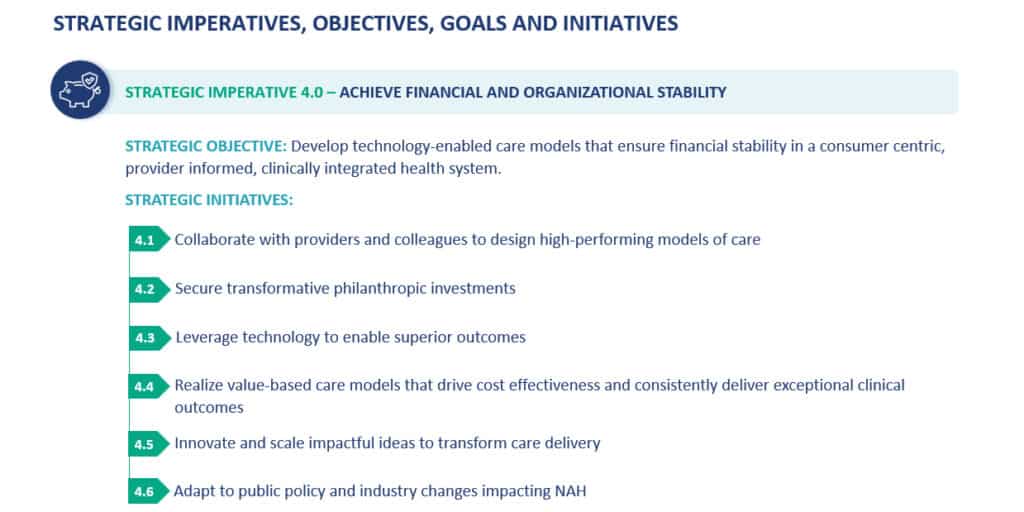 STRATEGIC IMPERATIVES, OBJECTIVES, GOALS AND INITIATIVES

STRATEGIC IMPERATIVE 4.0 – ACHIEVE FINANCIAL AND ORGANIZATIONAL STABILITY

STRATEGIC OBJECTIVE: Develop technology-enabled care models that ensure financial stability in a consumer centric, provider informed, clinically integrated health system.

STRATEGIC INITIATIVES:

4.1 Collaborate with providers and colleagues to design high-performing models of care

4.2 Secure transformative philanthropic investments

4.3 Leverage technology to enable superior outcomes

4.4 Realize value-based care models that drive cost effectiveness and consistently deliver exceptional clinical outcomes

4.5 Innovate and scale impactful ideas to transform care delivery

4.6 Adapt to public policy and industry changes impacting NAH